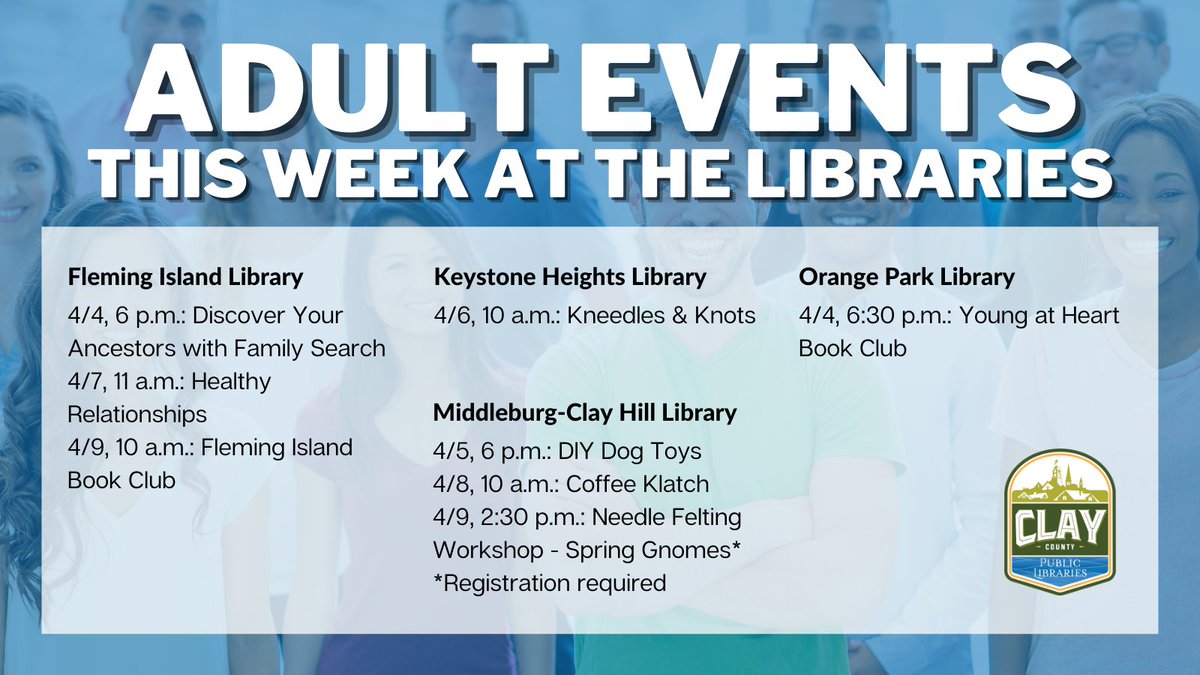 ADULT EVENTS
THIS WEEK AT THE LIBRARIES

Fleming Island Library
4/4, 6 p.m.: Discover Your Ancestors with Family Search
4/7, 11 a.m.: Healthy Relationships
4/9, 10 a.m.: Fleming Island Book Club

Keystone Heights Library
4/6, 10 a.m.: Kneedles & Knots

Middleburg-Clay Hill Library
4/5, 6 p.m.: DIY Dog Toys
4/8, 10 a.m.: Coffee Klatch
4/9, 2:30 p.m.: Needle Felting Workshop - Spring Gnomes*
*Registration required

Orange Park Library
4/4, 6:30 p.m.: Young at Heart Book Club

CLAY
COUNTY
PUBLIC
LIBRARIES